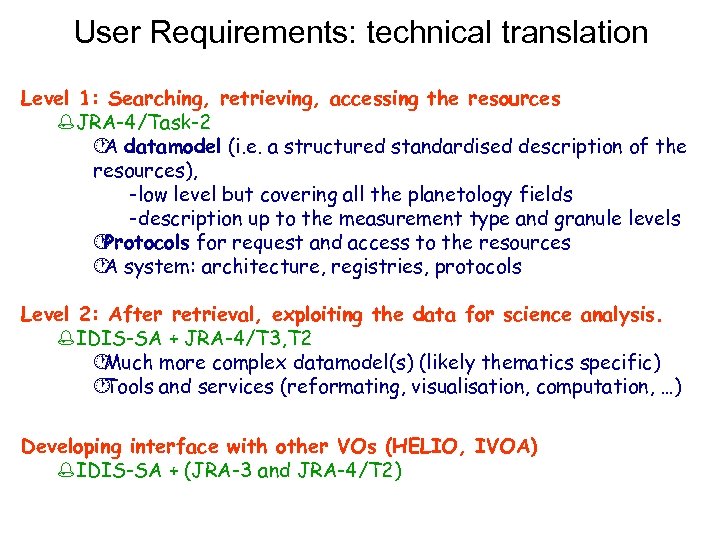 User Requirements: technical translation

Level 1: Searching, retrieving, accessing the resources

JRA-4/Task-2

A datamodel (i.e. a structured standardised description of the resources),

-low level but covering all the planetology fields

-description up to the measurement type and granule levels

Protocols for request and access to the resources

A system: architecture, registries, protocols

Level 2: After retrieval, exploiting the data for science analysis.

IDIS-SA + JRA-4/T3,T2

Much more complex datamodel(s) (likely thematics specific)

Tools and services (reformating, visualisation, computation, …)

Developing interface with other VOs (HELIO, IVOA)

IDIS-SA + (JRA-3 and JRA-4/T2)